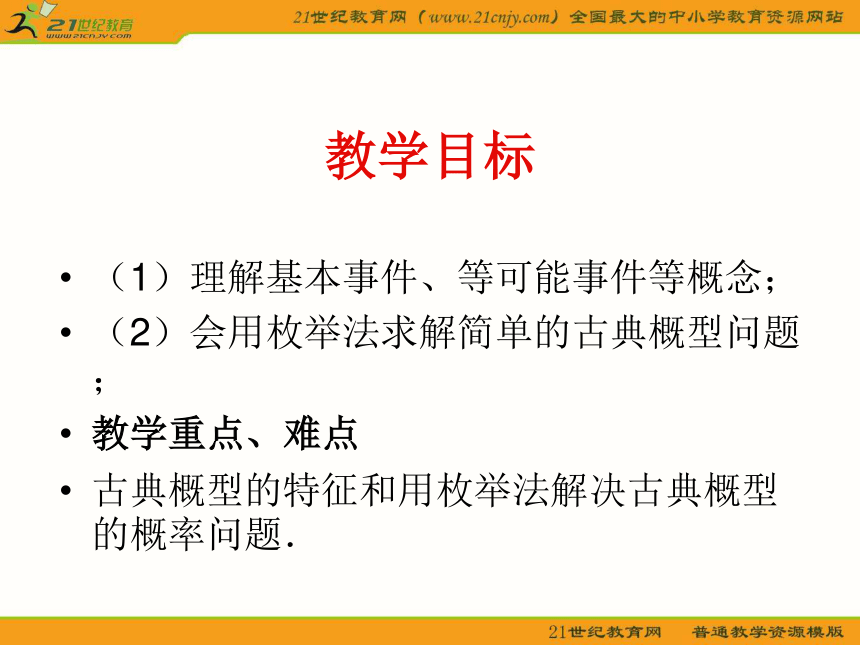 21世纪教育
www.21cnjy.com

21世纪教育网（www.21cnjy.com）全国最大的中小学教育资源网站

教学目标

• （1）理解基本事件、等可能事件等概念；
• （2）会用枚举法求解简单的古典概型问题；
• 教学重点、难点
• 古典概型的特征和用枚举法解决古典概型的概率问题.

21世纪教育网　普通教学资源模版